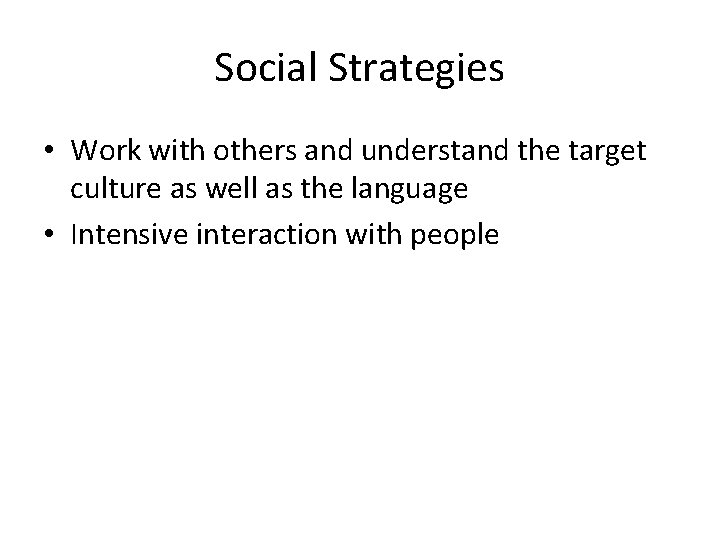 Social Strategies

• Work with others and understand the target culture as well as the language
• Intensive interaction with people